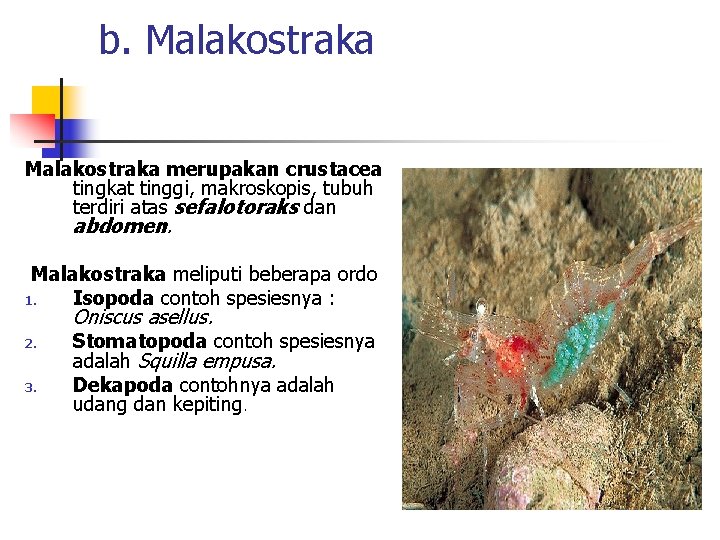 b. Malakostraka

Malakostraka merupakan crustacea tingkat tinggi, makroskopis, tubuh terdiri atas sefalotoraks dan abdomen.

Malakostraka meliputi beberapa ordo
1. Isopoda contoh spesiesnya : Oniscus asellus.
2. Stomatopoda contoh spesiesnya adalah Squilla empusa.
3. Dekapoda contohnya adalah udang dan kepiting.